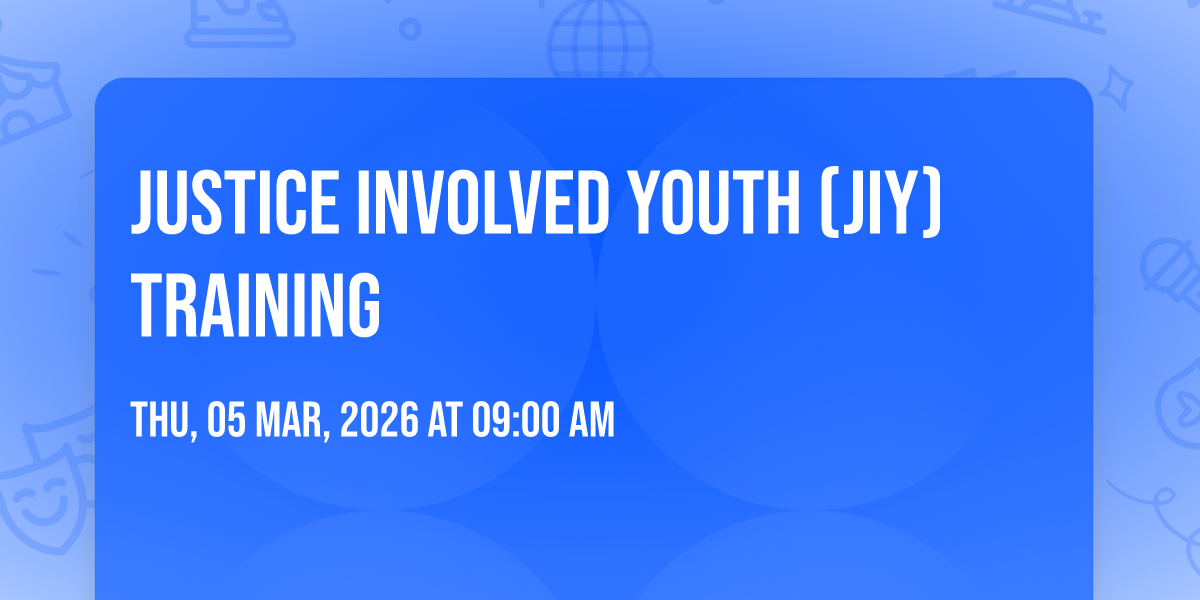 JUSTICE INVOLVED YOUTH (JIY) TRAINING

THU, 05 MAR, 2026 AT 09:00 AM